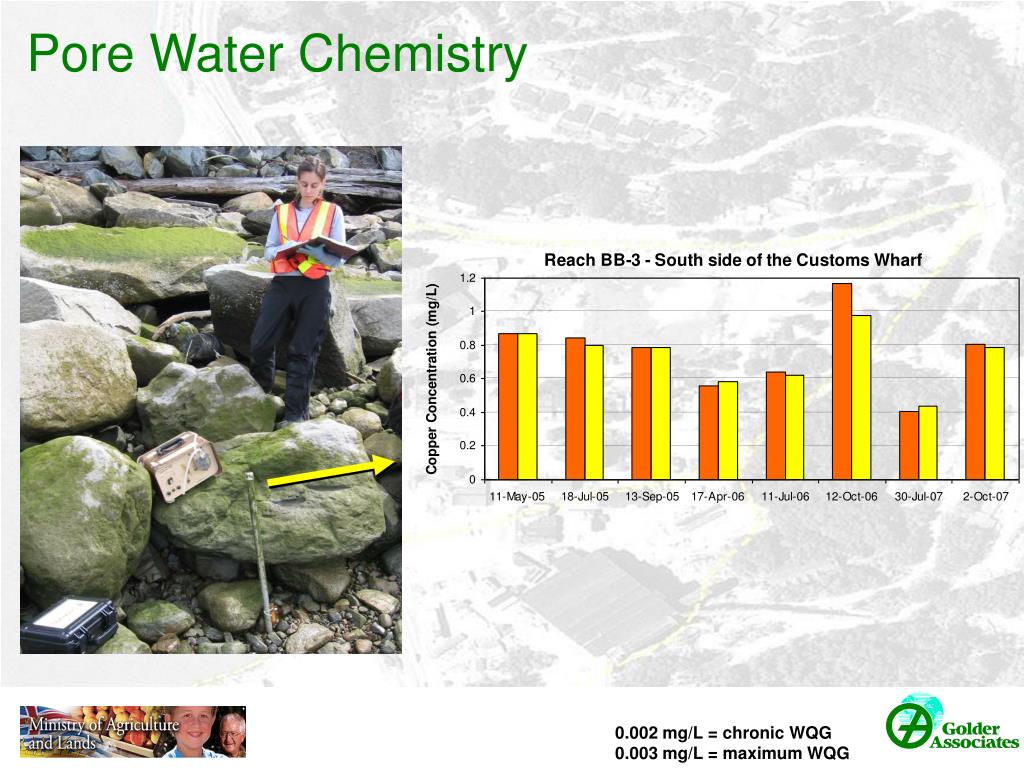 Pore Water Chemistry

Reach BB-3 - South side of the Customs Wharf

Copper Concentration (mg/L)

1.2
1
0.8
0.6
0.4
0.2
0

11-May-05 18-Jul-05 13-Sep-05 17-Apr-06 11-Jul-06 12-Oct-06 30-Jul-07 2-Oct-07

Ministry of Agriculture and Lands

0.002 mg/L = chronic WQG
0.003 mg/L = maximum WQG

Golder Associates